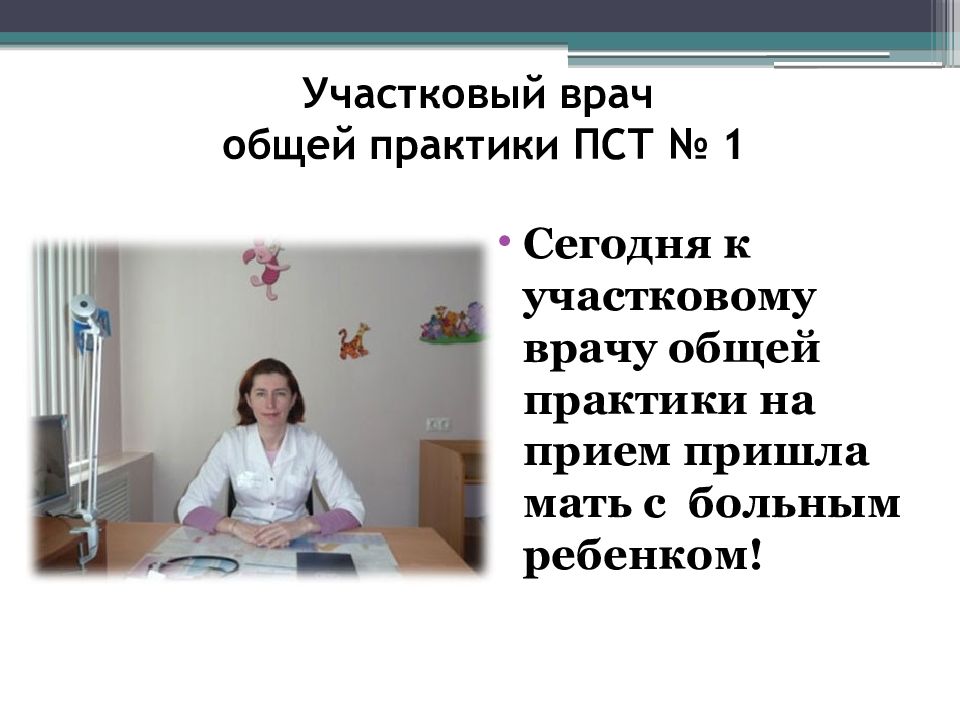 Участковый врач
общей практики ПСТ № 1

• Сегодня к участковому врачу общей практики на прием пришла мать с больным ребенком!